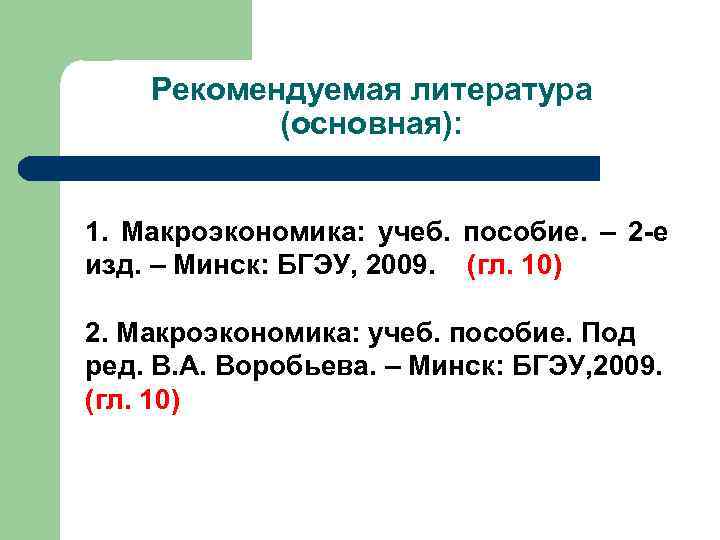 Рекомендуемая литература (основная):

1. Макроэкономика: учеб. пособие. – 2-е изд. – Минск: БГЭУ, 2009. (гл. 10)

2. Макроэкономика: учеб. пособие. Под ред. В.А. Воробьева. – Минск: БГЭУ,2009. (гл. 10)